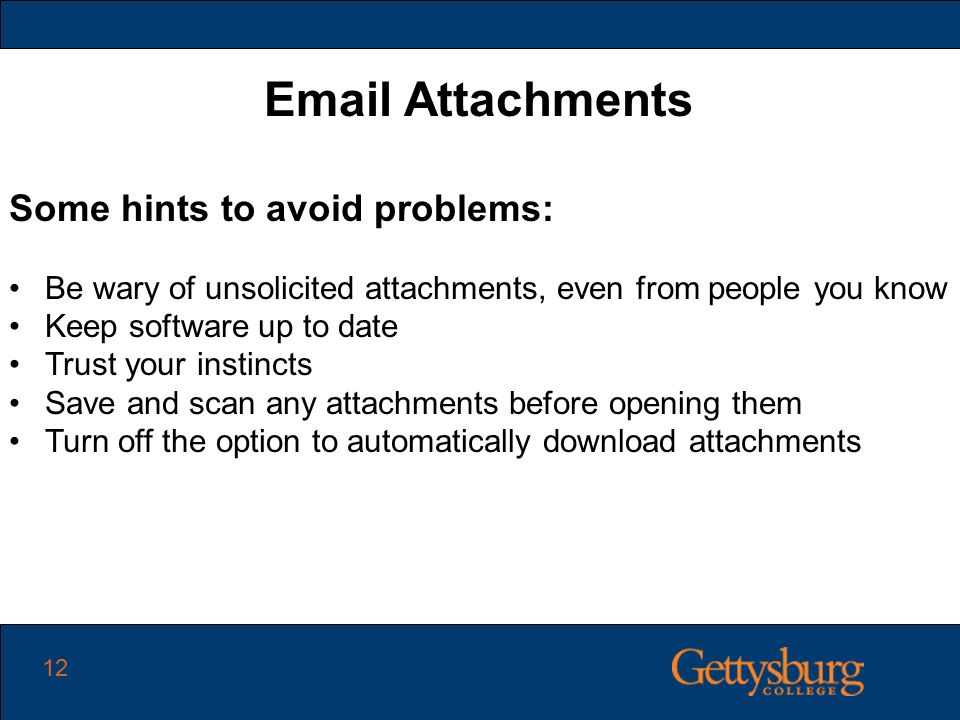 Email Attachments

Some hints to avoid problems:

• Be wary of unsolicited attachments, even from people you know
• Keep software up to date
• Trust your instincts
• Save and scan any attachments before opening them
• Turn off the option to automatically download attachments

12

Gettysburg COLLEGE